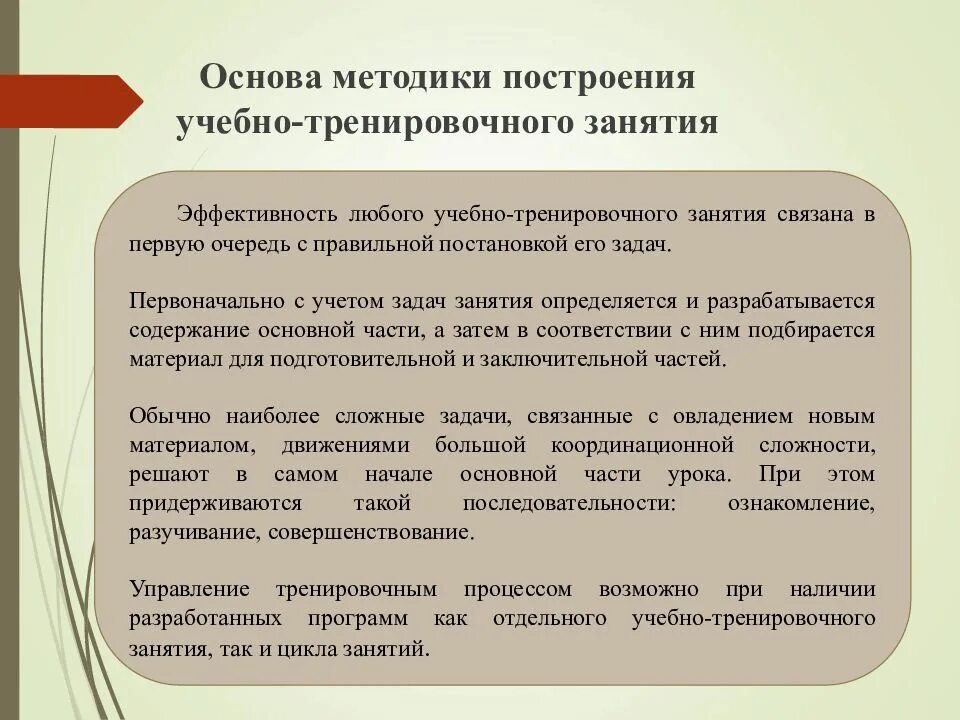 Основа методики построения учебно-тренировочного занятия

Эффективность любого учебно-тренировочного занятия связана в первую очередь с правильной постановкой его задач.

Первоначально с учетом задач занятия определяется и разрабатывается содержание основной части, а затем в соответствии с ним подбирается материал для подготовительной и заключительной частей.

Обычно наиболее сложные задачи, связанные с овладением новым материалом, движениями большой координационной сложности, решают в самом начале основной части урока. При этом придерживаются такой последовательности: ознакомление, разучивание, совершенствование.

Управление тренировочным процессом возможно при наличии разработанных программ как отдельного учебно-тренировочного занятия, так и цикла занятий.